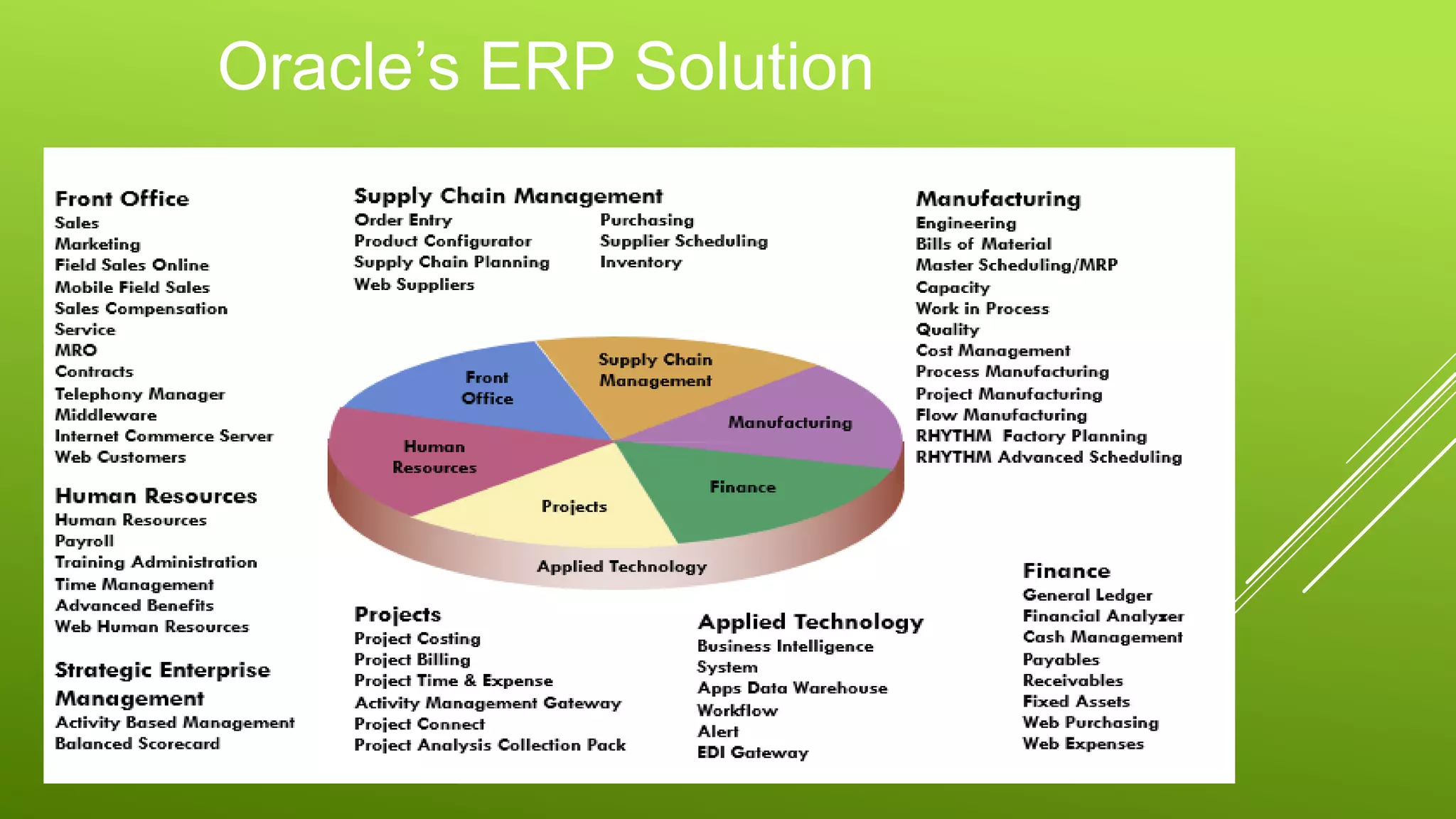 Oracle's ERP Solution

Front Office
Sales
Marketing
Field Sales Online
Mobile Field Sales
Sales Compensation
Service
MRO
Contracts
Telephony Manager
Middleware
Internet Commerce Server
Web Customers

Human Resources
Human Resources
Payroll
Training Administration
Time Management
Advanced Benefits
Web Human Resources

Strategic Enterprise Management
Activity Based Management
Balanced Scorecard

Supply Chain Management
Order Entry
Product Configurator
Supply Chain Planning
Web Suppliers
Purchasing
Supplier Scheduling
Inventory

Front Office
Supply Chain Management
Manufacturing
Human Resources
Finance
Projects
Applied Technology

Projects
Project Costing
Project Billing
Project Time & Expense
Activity Management Gateway
Project Connect
Project Analysis Collection Pack

Applied Technology
Business Intelligence System
Apps Data Warehouse
Workflow
Alert
EDI Gateway

Manufacturing
Engineering
Bills of Material
Master Scheduling/MRP
Capacity
Work in Process
Quality
Cost Management
Process Manufacturing
Project Manufacturing
Flow Manufacturing
RHYTHM Factory Planning
RHYTHM Advanced Scheduling

Finance
General Ledger
Financial Analyzer
Cash Management
Payables
Receivables
Fixed Assets
Web Purchasing
Web Expenses